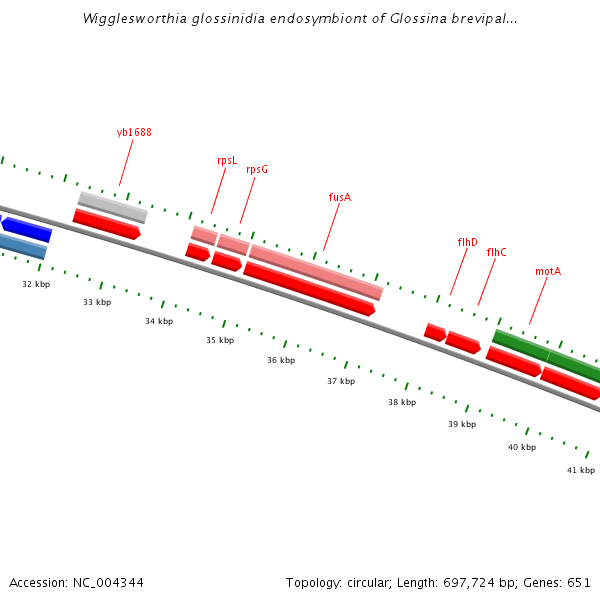 Wigglesworthia glossinidia endosymbiont of Glossina brevipal...

yb1688

rpsL

rpsG

fusA

flhD

flhC

motA

32 kbp

33 kbp

34 kbp

35 kbp

36 kbp

37 kbp

38 kbp

39 kbp

40 kbp

41 kbp

Accession: NC_004344

Topology: circular; Length: 697,724 bp; Genes: 651